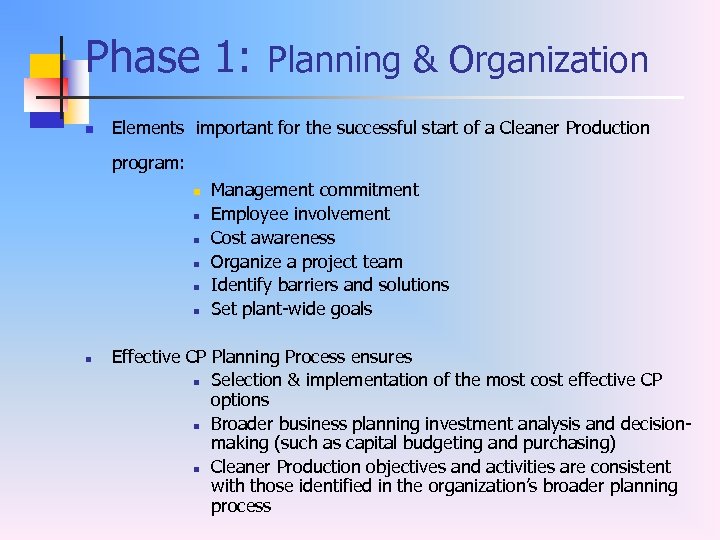 Phase 1: Planning & Organization

- Elements important for the successful start of a Cleaner Production program:
  - Management commitment
  - Employee involvement
  - Cost awareness
  - Organize a project team
  - Identify barriers and solutions
  - Set plant-wide goals

- Effective CP Planning Process ensures
  - Selection & implementation of the most cost effective CP options
  - Broader business planning investment analysis and decision-making (such as capital budgeting and purchasing)
  - Cleaner Production objectives and activities are consistent with those identified in the organization's broader planning process